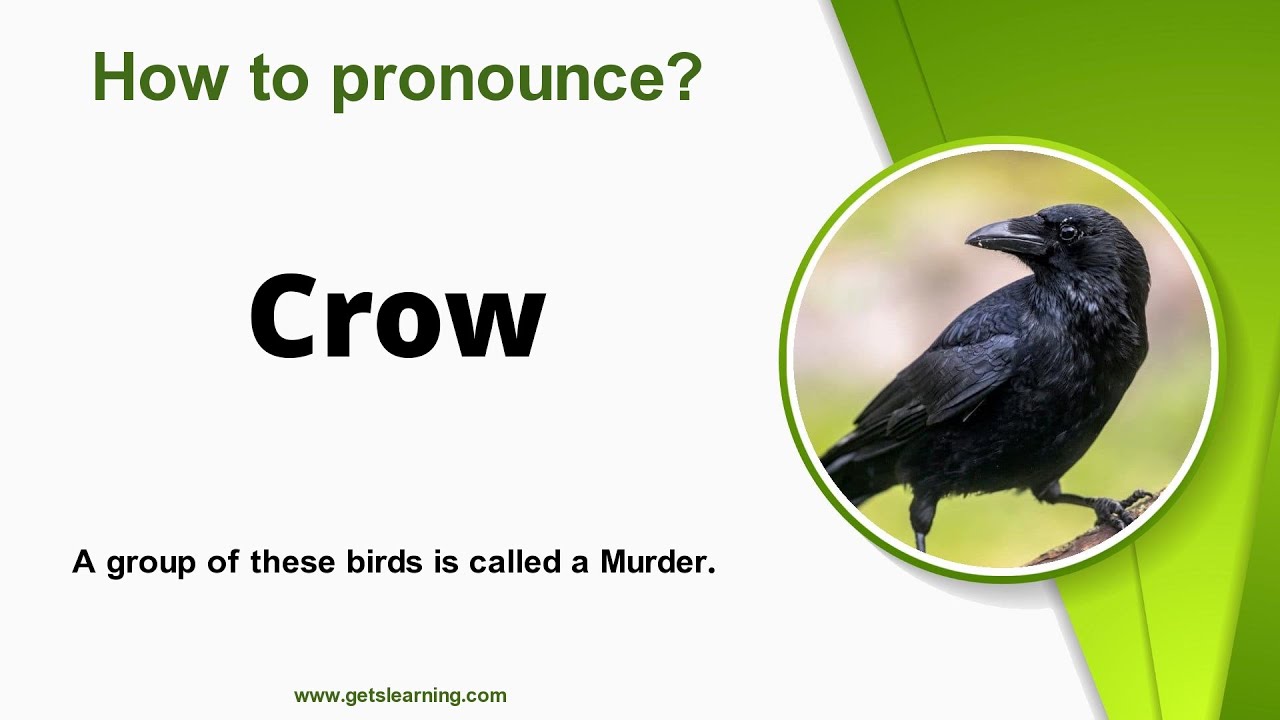 How to pronounce?

Crow

A group of these birds is called a Murder.

www.getslearning.com